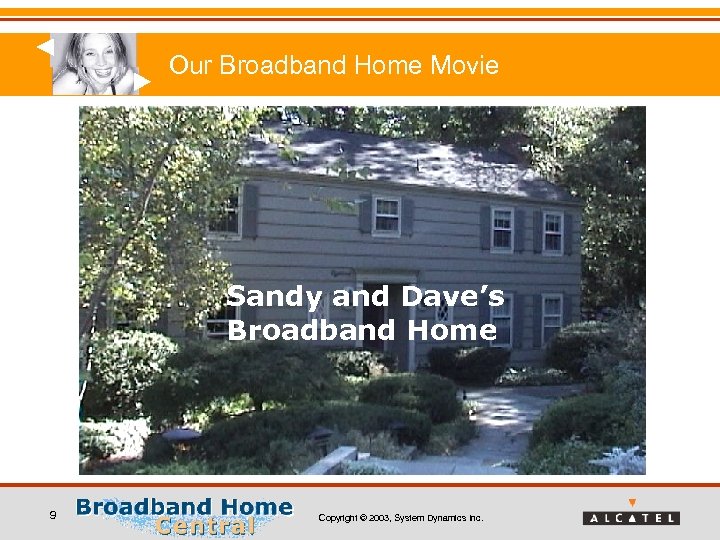 Our Broadband Home Movie

Sandy and Dave's Broadband Home

9

Broadband Home Central

Copyright © 2003, System Dynamics Inc.

ALCATEL